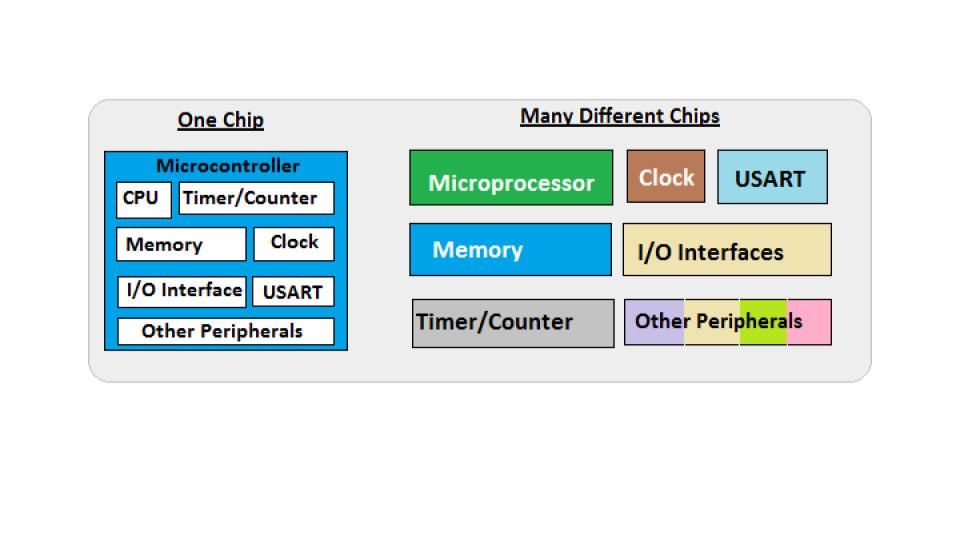 One Chip

Microcontroller
CPU
Timer/Counter
Memory
Clock
I/O Interface
USART
Other Peripherals

Many Different Chips

Microprocessor
Clock
USART
Memory
I/O Interfaces
Timer/Counter
Other Peripherals